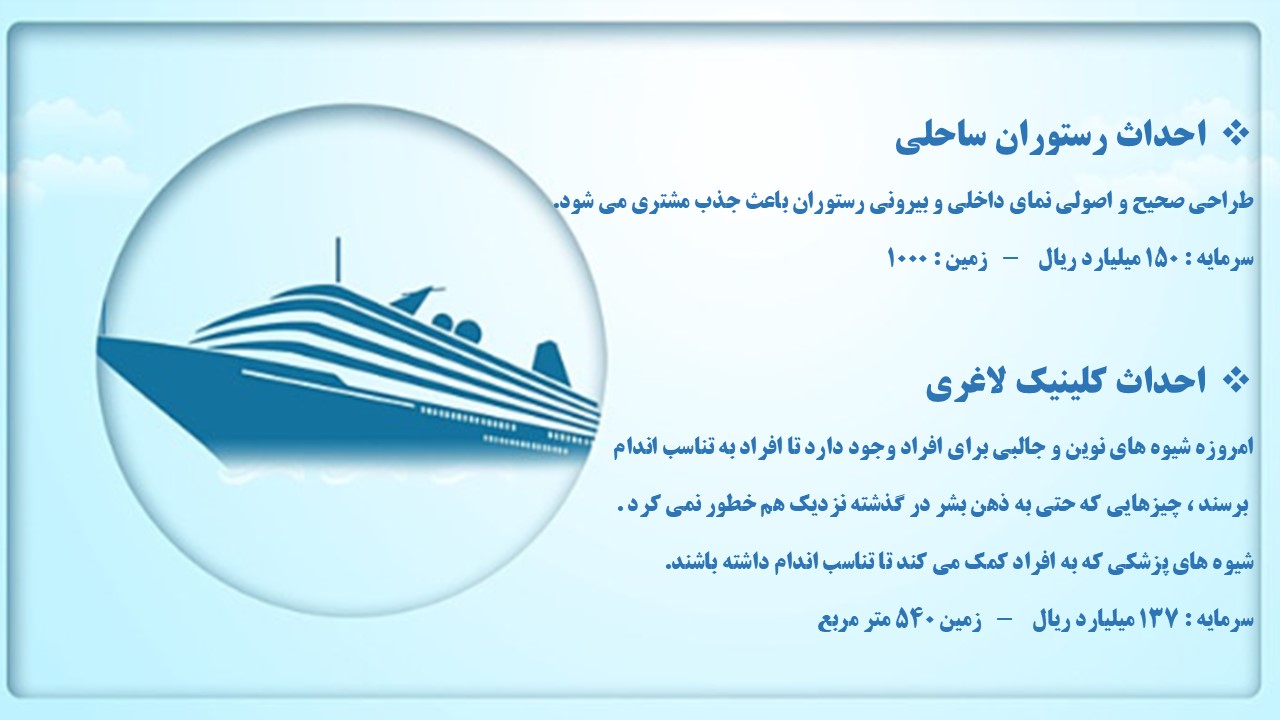 ❖ احداث رستوران ساحلی

طراحی صحیح و اصولی نمای داخلی و بیرونی رستوران باعث جذب مشتری می شود.

سرمایه : ۱۵۰ میلیارد ریال – زمین : ۱۰۰۰

❖ احداث کلینیک لاغری

امروزه شیوه های نوین و جالبی برای افراد وجود دارد تا افراد به تناسب اندام برسند ، چیزهایی که حتی به ذهن بشر در گذشته نزدیک هم خطور نمی کرد .

شیوه های پزشکی که به افراد کمک می کند تا تناسب اندام داشته باشند.

سرمایه : ۱۳۷ میلیارد ریال – زمین ۵۴۰ متر مربع